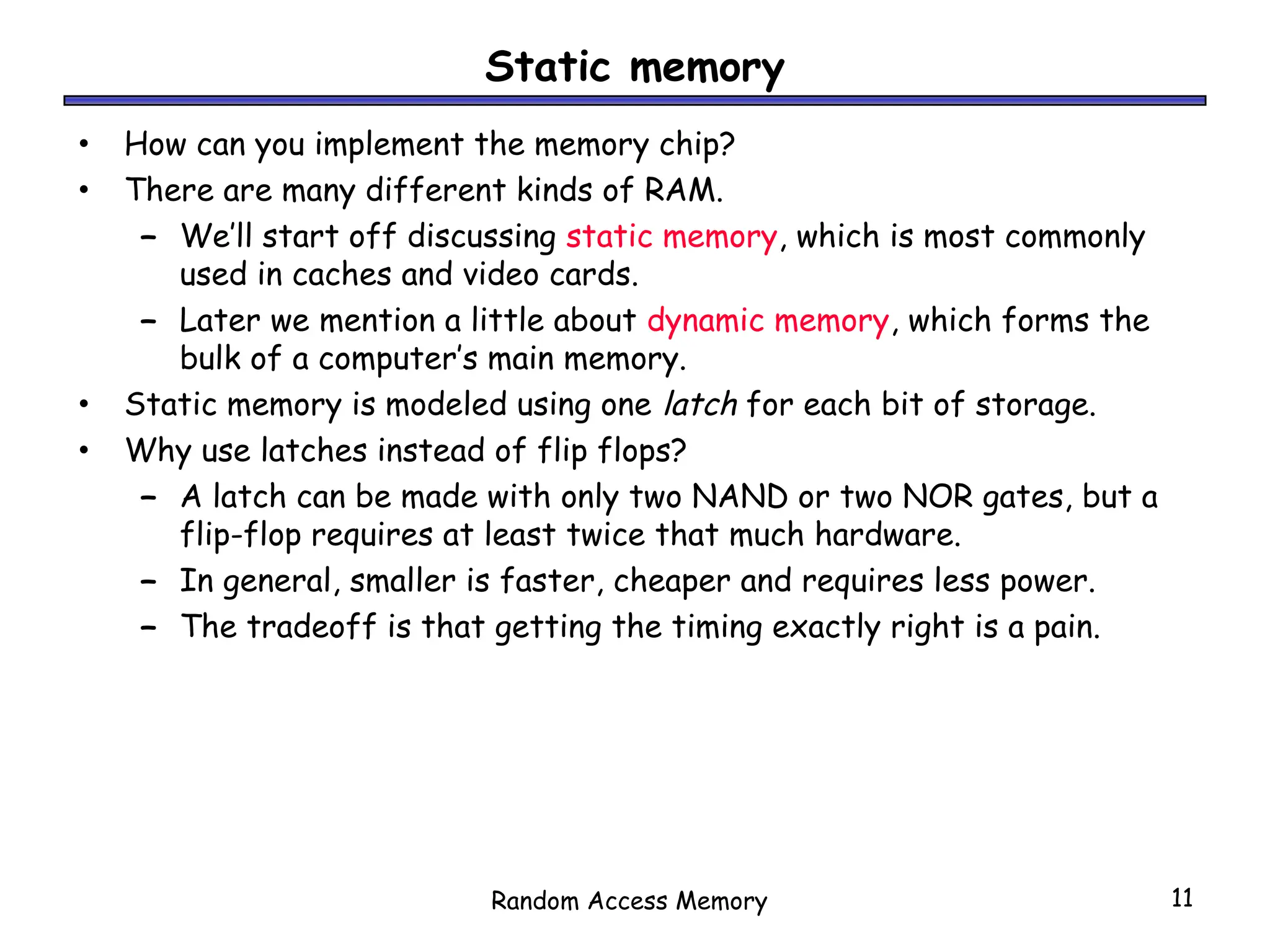 Static memory

• How can you implement the memory chip?
• There are many different kinds of RAM.
  – We'll start off discussing static memory, which is most commonly used in caches and video cards.
  – Later we mention a little about dynamic memory, which forms the bulk of a computer's main memory.
• Static memory is modeled using one latch for each bit of storage.
• Why use latches instead of flip flops?
  – A latch can be made with only two NAND or two NOR gates, but a flip-flop requires at least twice that much hardware.
  – In general, smaller is faster, cheaper and requires less power.
  – The tradeoff is that getting the timing exactly right is a pain.

Random Access Memory

11